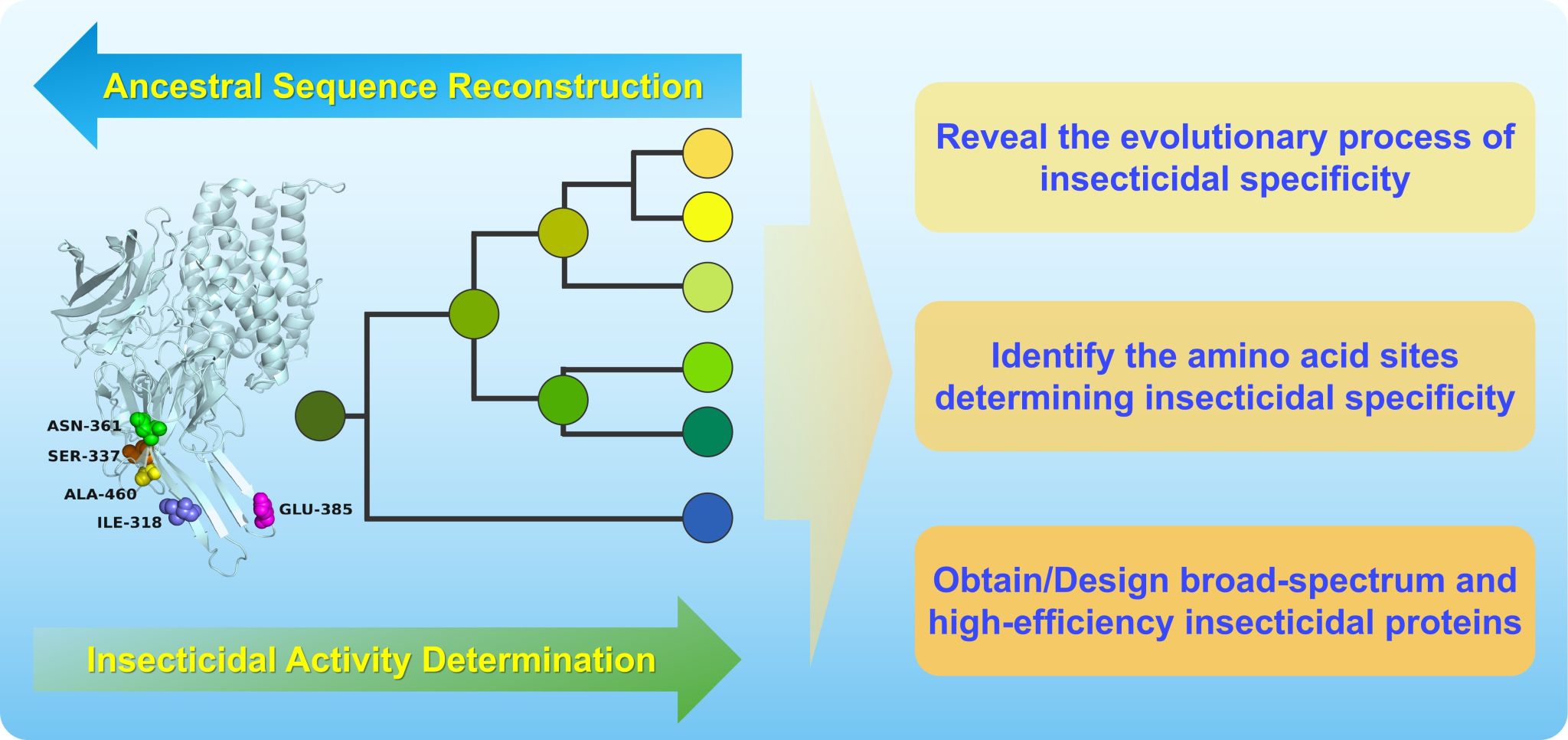 Ancestral Sequence Reconstruction

ASN-361
SER-337
ALA-460
ILE-318
GLU-385

Insecticidal Activity Determination

Reveal the evolutionary process of insecticidal specificity

Identify the amino acid sites determining insecticidal specificity

Obtain/Design broad-spectrum and high-efficiency insecticidal proteins